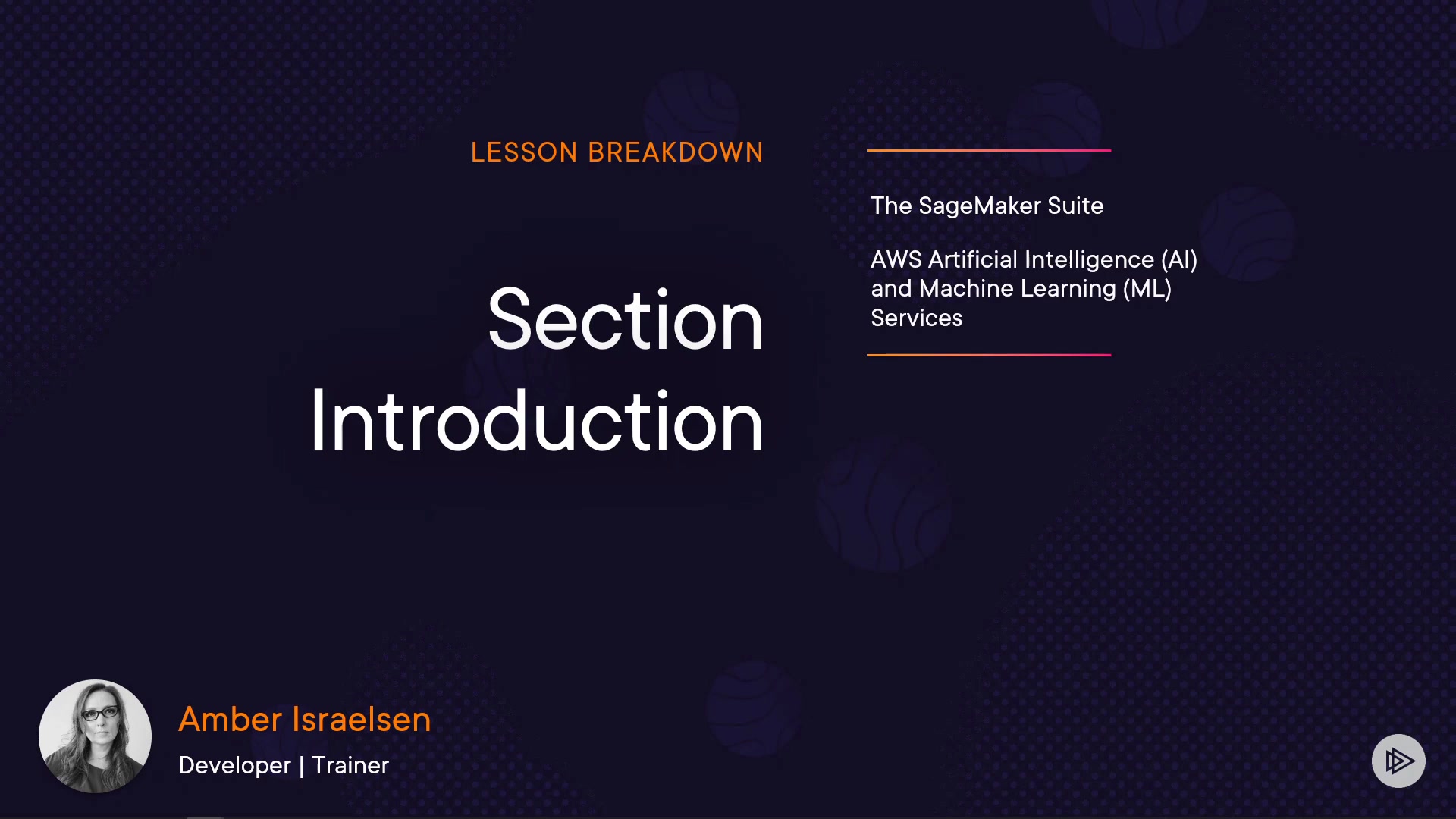 LESSON BREAKDOWN

Section Introduction

The SageMaker Suite

AWS Artificial Intelligence (AI) and Machine Learning (ML) Services

Amber Israelsen

Developer | Trainer